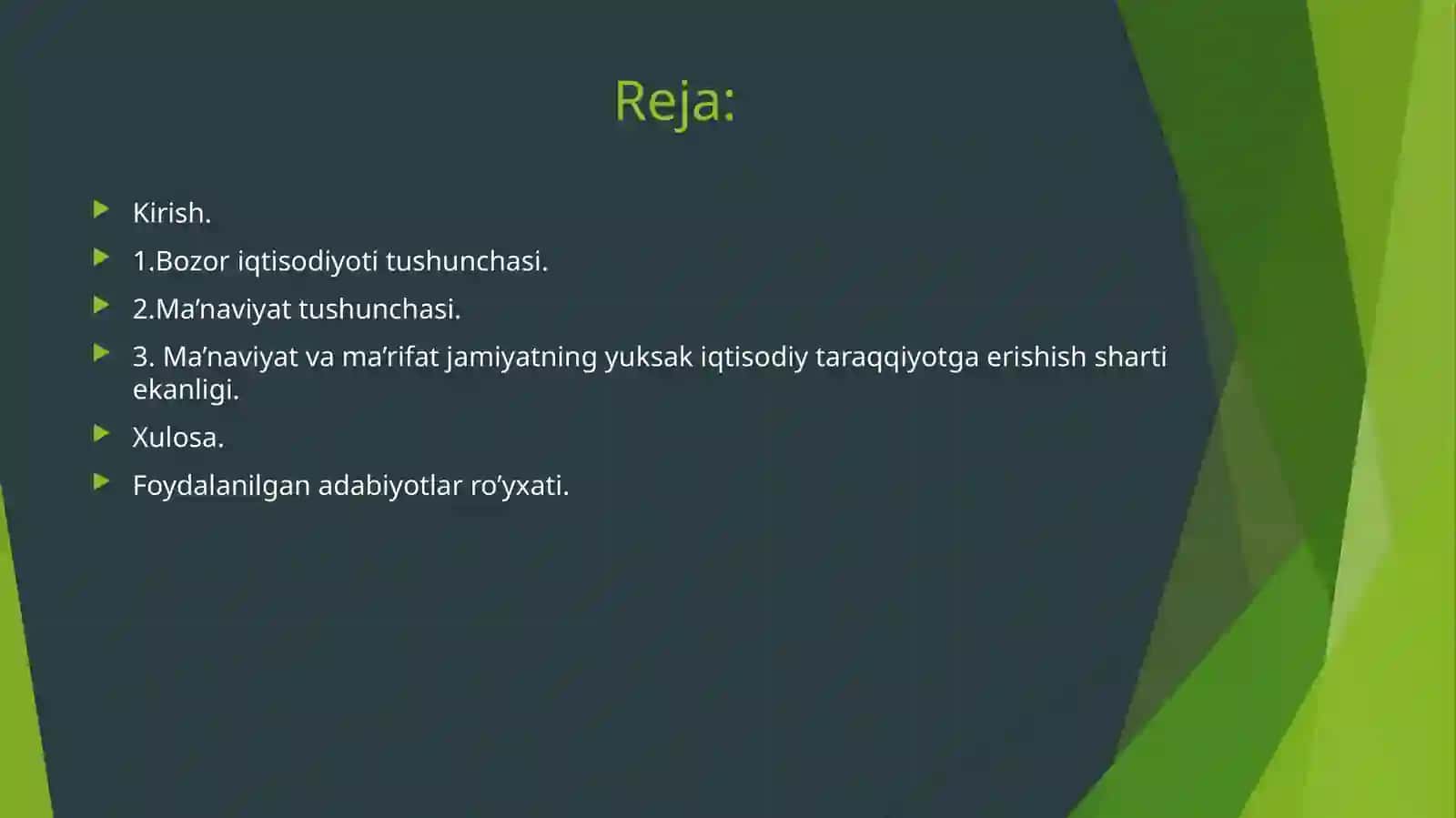 Reja:

Kirish.

1.Bozor iqtisodiyoti tushunchasi.

2.Ma’naviyat tushunchasi.

3. Ma’naviyat va ma’rifat jamiyatning yuksak iqtisodiy taraqqiyotga erishish sharti ekanligi.

Xulosa.

Foydalanilgan adabiyotlar ro’yxati.